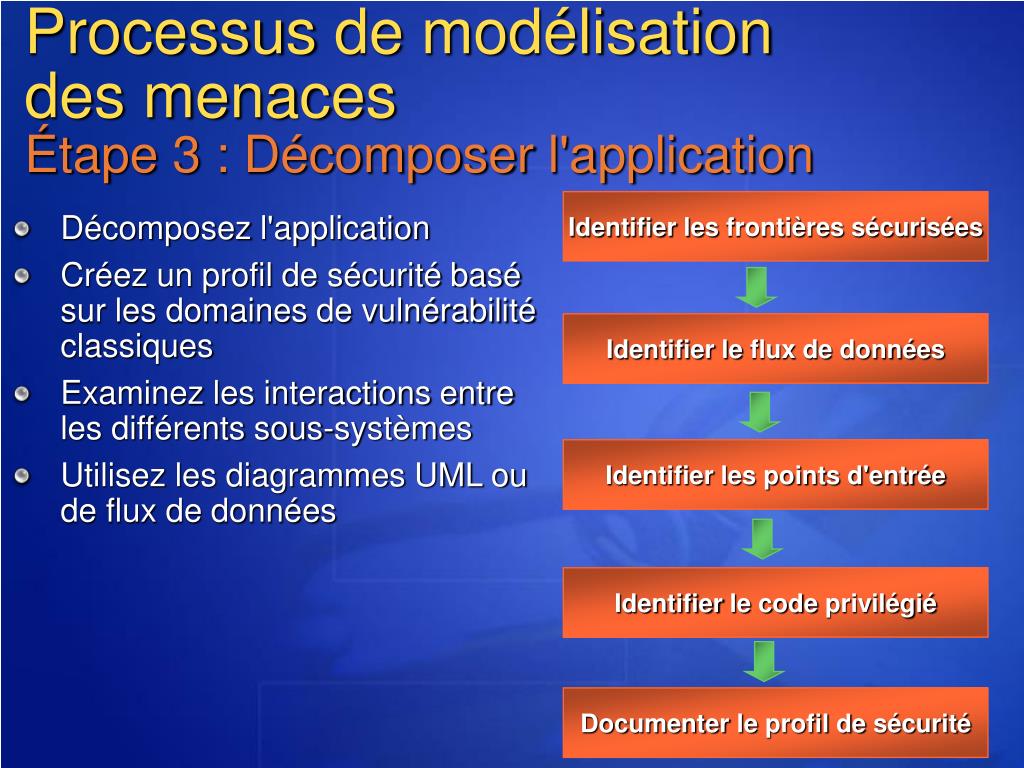 Processus de modélisation des menaces
Étape 3 : Décomposer l'application

Décomposez l'application
Créez un profil de sécurité basé sur les domaines de vulnérabilité classiques
Examinez les interactions entre les différents sous-systèmes
Utilisez les diagrammes UML ou de flux de données

Identifier les frontières sécurisées
Identifier le flux de données
Identifier les points d'entrée
Identifier le code privilégié
Documenter le profil de sécurité